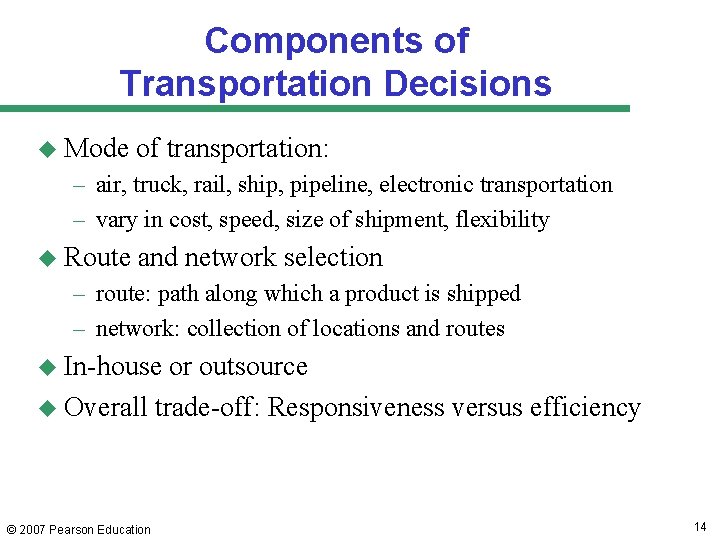 Components of Transportation Decisions

◆ Mode of transportation:
– air, truck, rail, ship, pipeline, electronic transportation
– vary in cost, speed, size of shipment, flexibility

◆ Route and network selection
– route: path along which a product is shipped
– network: collection of locations and routes

◆ In-house or outsource

◆ Overall trade-off: Responsiveness versus efficiency

© 2007 Pearson Education

14